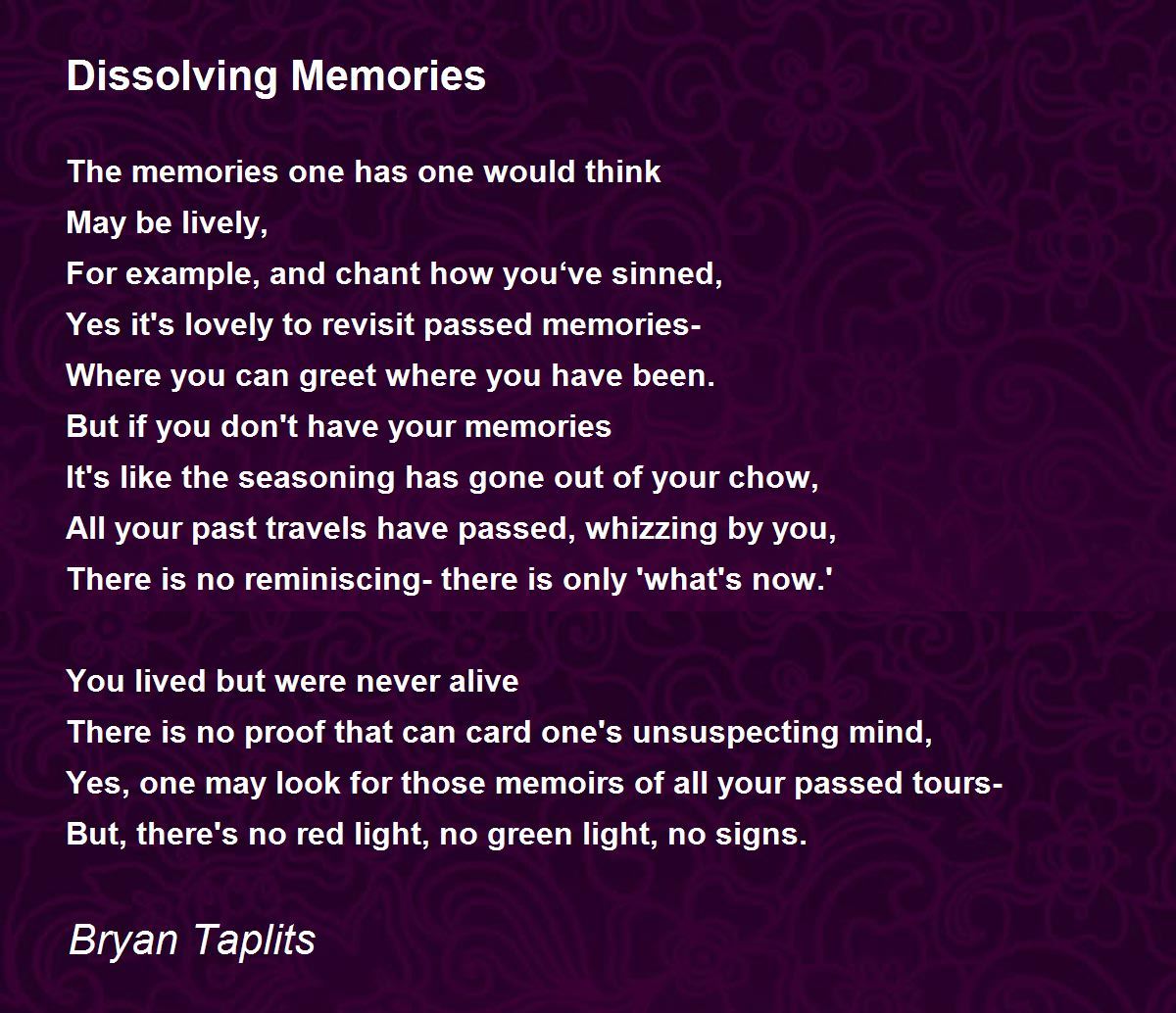 Dissolving Memories

The memories one has one would think
May be lively,
For example, and chant how you‘ve sinned,
Yes it's lovely to revisit passed memories-
Where you can greet where you have been.
But if you don't have your memories
It's like the seasoning has gone out of your chow,
All your past travels have passed, whizzing by you,
There is no reminiscing- there is only 'what's now.'

You lived but were never alive
There is no proof that can card one's unsuspecting mind,
Yes, one may look for those memoirs of all your passed tours-
But, there's no red light, no green light, no signs.

Bryan Taplits